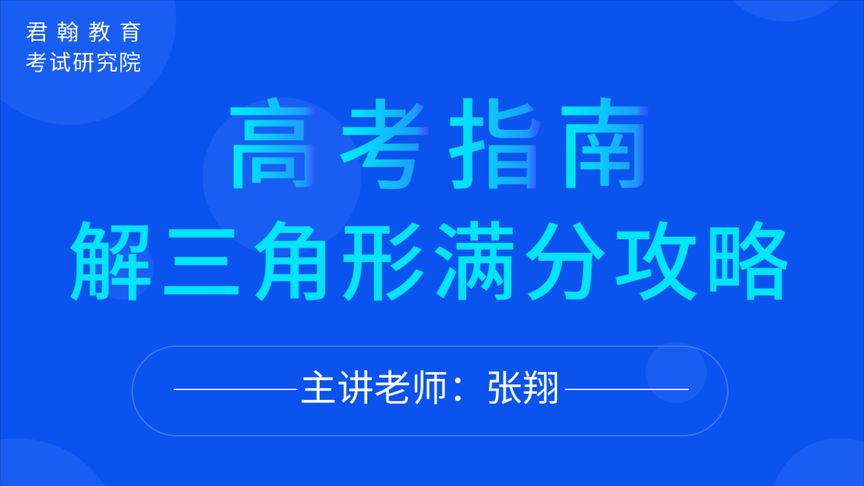 君翰教育
考试研究院

高考指南
解三角形满分攻略

主讲老师：张翔